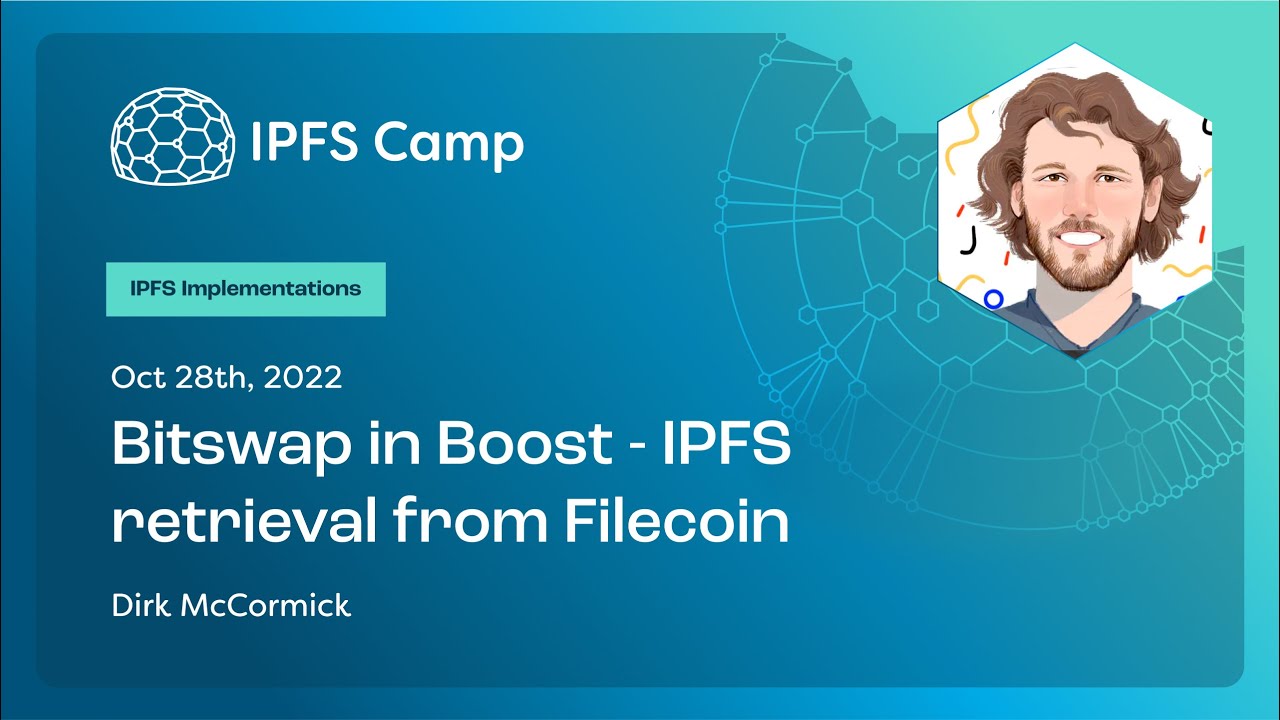 IPFS Camp

IPFS Implementations

Oct 28th, 2022

Bitswap in Boost - IPFS retrieval from Filecoin

Dirk McCormick